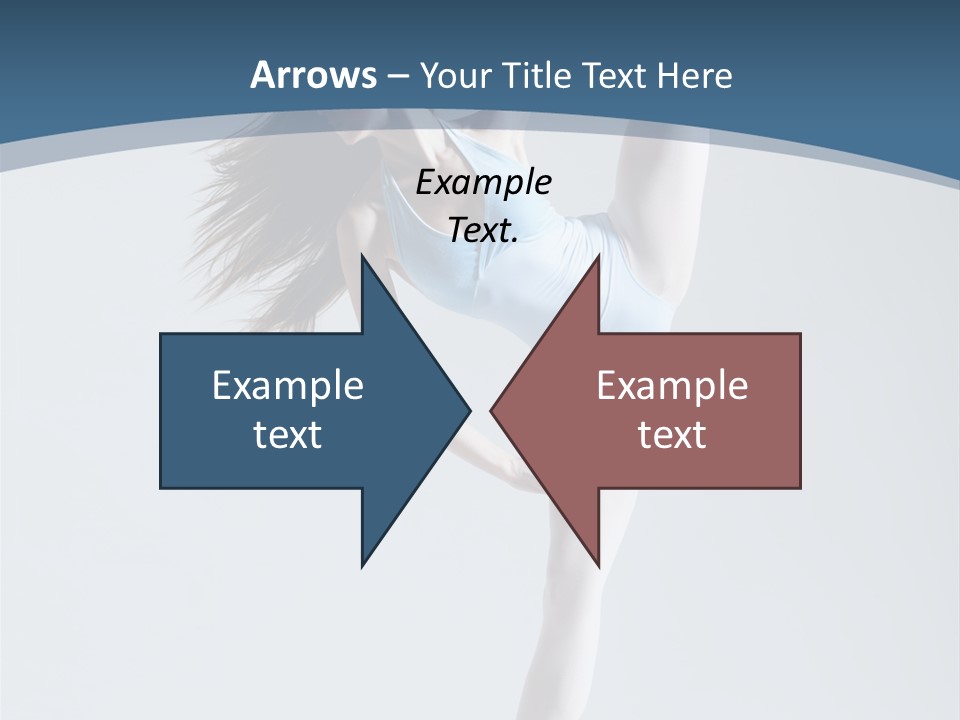 Arrows – Your Title Text Here

Example Text.

Example text

Example text